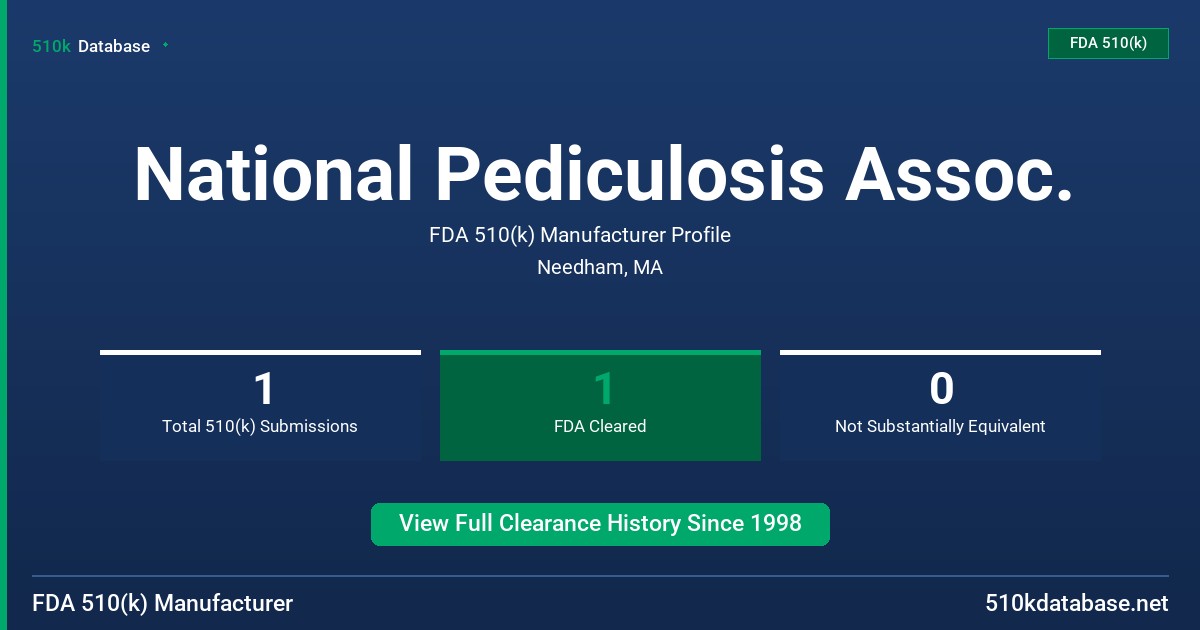 510k Database

FDA 510(k)

National Pediculosis Assoc.

FDA 510(k) Manufacturer Profile

Needham, MA

1
Total 510(k) Submissions

1
FDA Cleared

0
Not Substantially Equivalent

View Full Clearance History Since 1998

FDA 510(k) Manufacturer

510kdatabase.net